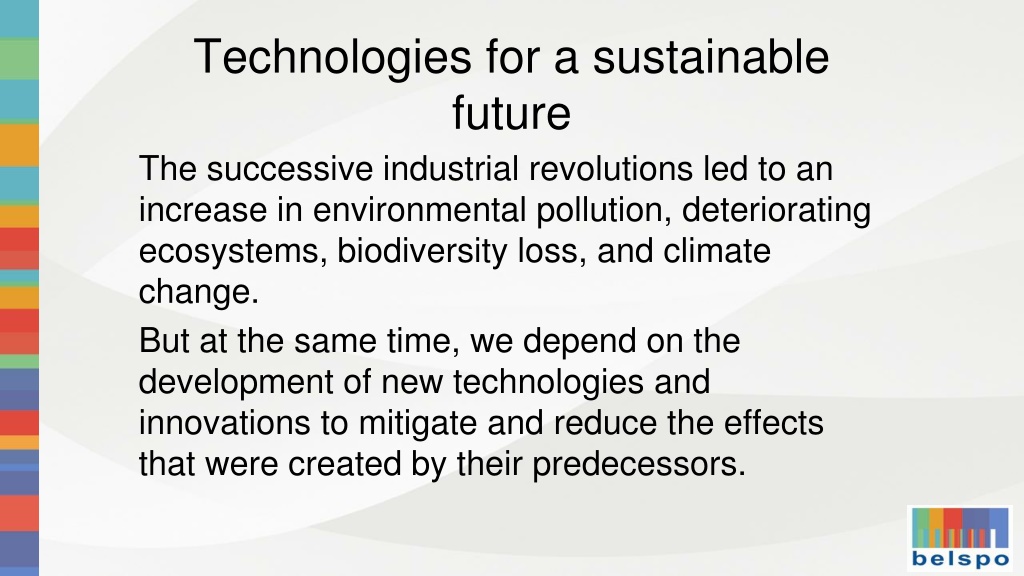 Technologies for a sustainable future

The successive industrial revolutions led to an increase in environmental pollution, deteriorating ecosystems, biodiversity loss, and climate change.

But at the same time, we depend on the development of new technologies and innovations to mitigate and reduce the effects that were created by their predecessors.

belspo